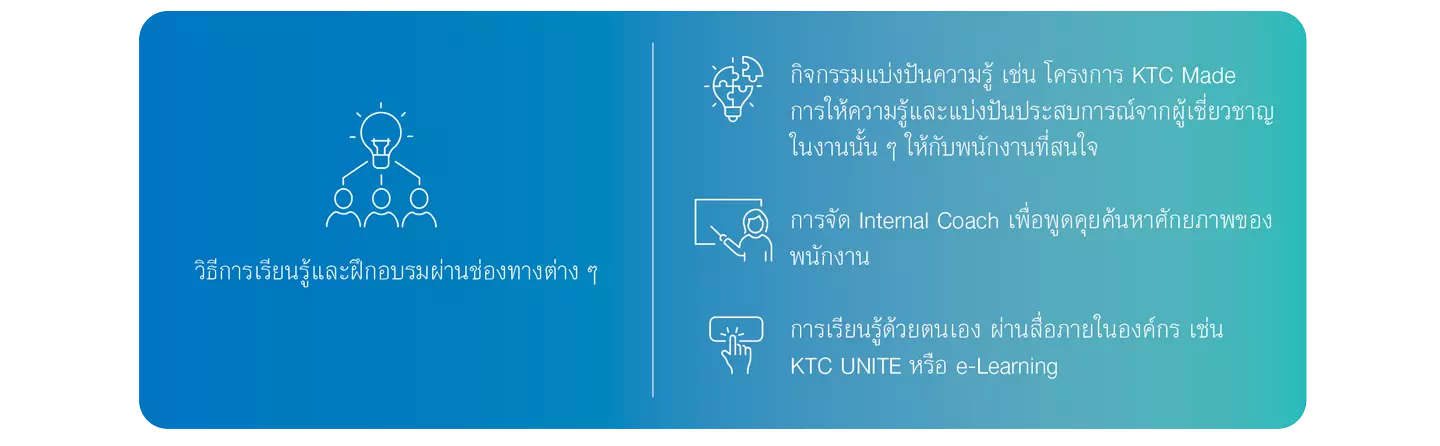 วิธีการเรียนรู้และฝึกอบรมผ่านช่องทางต่าง ๆ

กิจกรรมแบ่งปันความรู้ เช่น โครงการ KTC Made การให้ความรู้และแบ่งปันประสบการณ์จากผู้เชี่ยวชาญในงานนั้น ๆ ให้กับพนักงานที่สนใจ

การจัด Internal Coach เพื่อพูดคุยค้นหาศักยภาพของพนักงาน

การเรียนรู้ด้วยตนเอง ผ่านสื่อภายในองค์กร เช่น KTC UNITE หรือ e-Learning